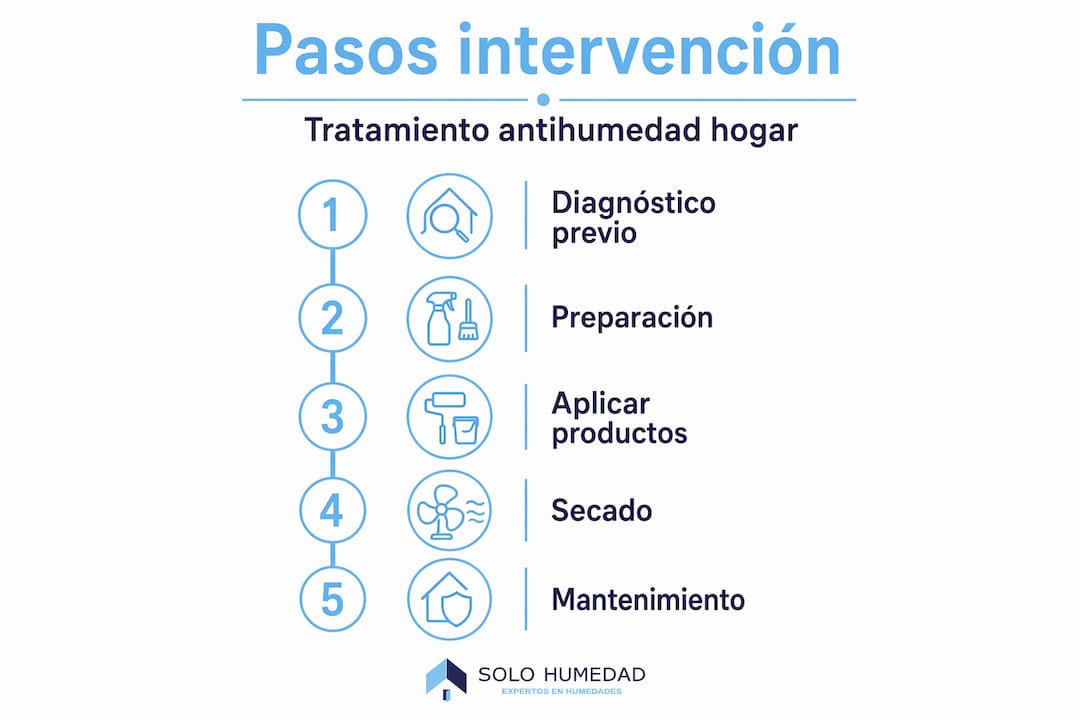 Pasos intervención

Tratamiento antihumedad hogar

1 Diagnóstico previo

2 Preparación

3 Aplicar productos

4 Secado

5 Mantenimiento

SOLO HUMEDAD
EXPERTOS EN HUMEDADES